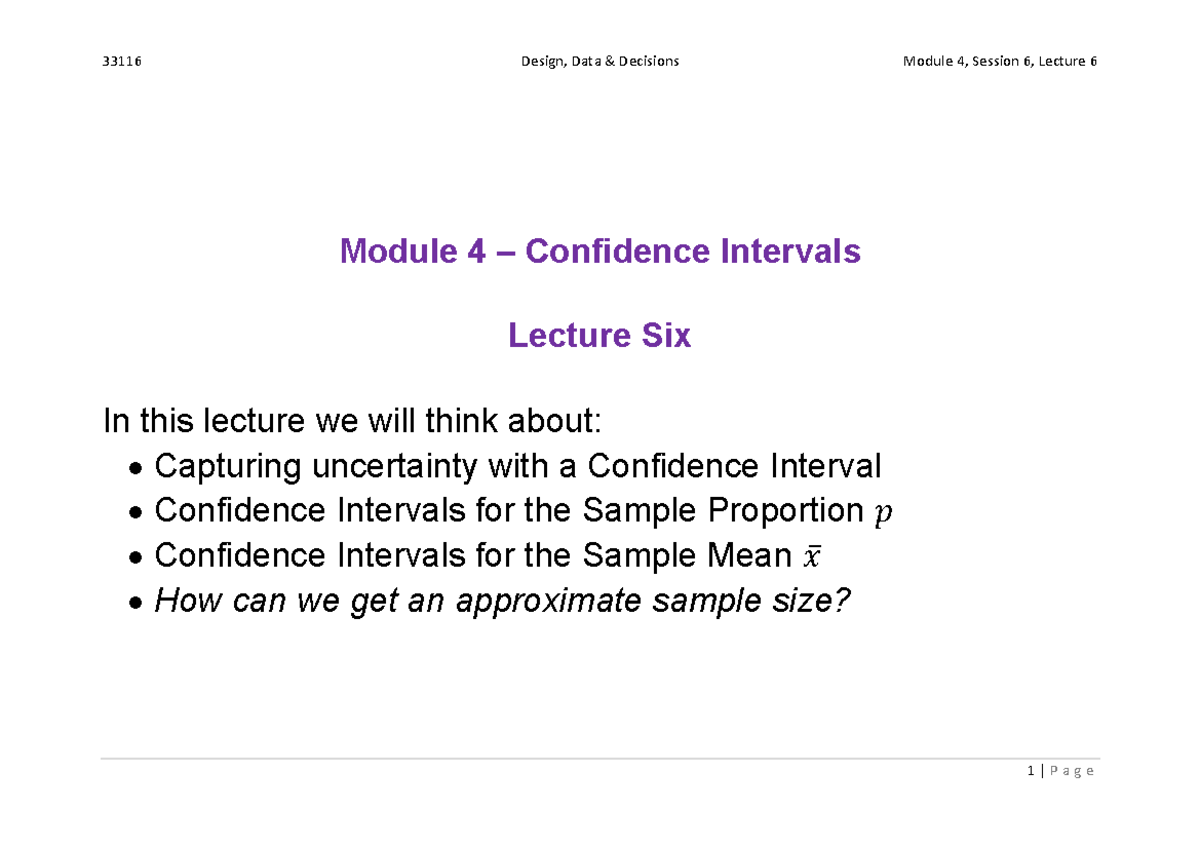 33116

Design, Data & Decisions

Module 4, Session 6, Lecture 6

Module 4 – Confidence Intervals

Lecture Six

In this lecture we will think about:
• Capturing uncertainty with a Confidence Interval
• Confidence Intervals for the Sample Proportion $p$
• Confidence Intervals for the Sample Mean $\bar{x}$
• How can we get an approximate sample size?

1 | P a g e